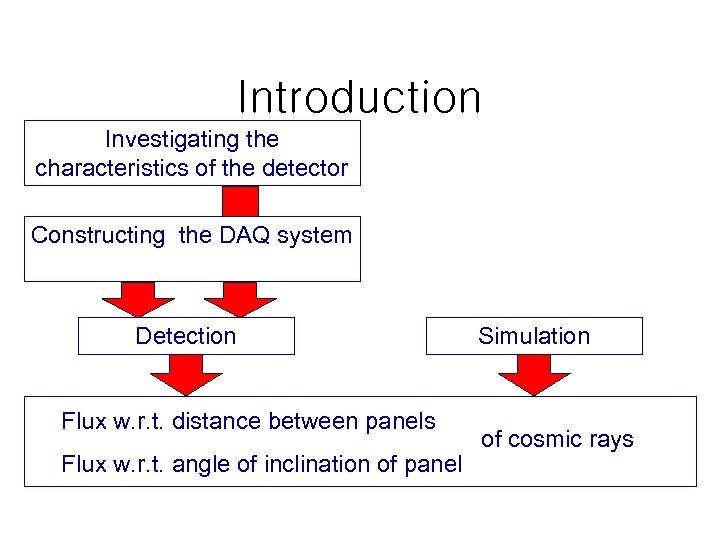 Introduction

Investigating the characteristics of the detector

Constructing the DAQ system

Detection

Simulation

Flux w.r.t. distance between panels

Flux w.r.t. angle of inclination of panel

of cosmic rays